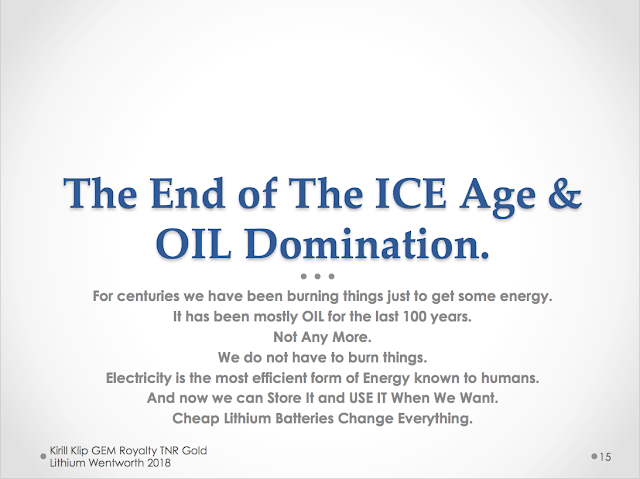 The End of The ICE Age & OIL Domination.

For centuries we have been burning things just to get some energy.
It has been mostly OIL for the last 100 years.
Not Any More.
We do not have to burn things.
Electricity is the most efficient form of Energy known to humans.
And now we can Store It and USE IT When We Want.
Cheap Lithium Batteries Change Everything.

Kirill Klip GEM Royalty TNR Gold Lithium Wentworth 2018

15